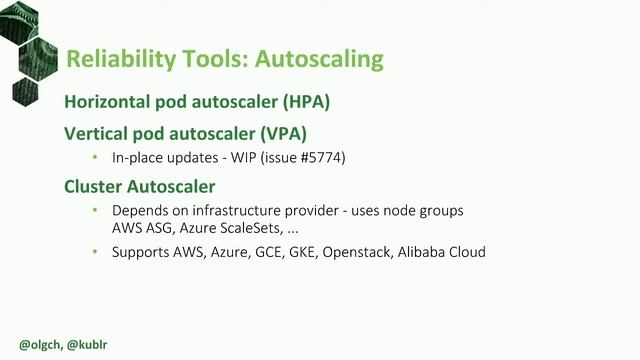 Reliability Tools: Autoscaling

Horizontal pod autoscaler (HPA)

Vertical pod autoscaler (VPA)

• In-place updates - WIP (issue #5774)

Cluster Autoscaler

• Depends on infrastructure provider - uses node groups AWS ASG, Azure ScaleSets, ...

• Supports AWS, Azure, GCE, GKE, Openstack, Alibaba Cloud

@olgch, @kublr